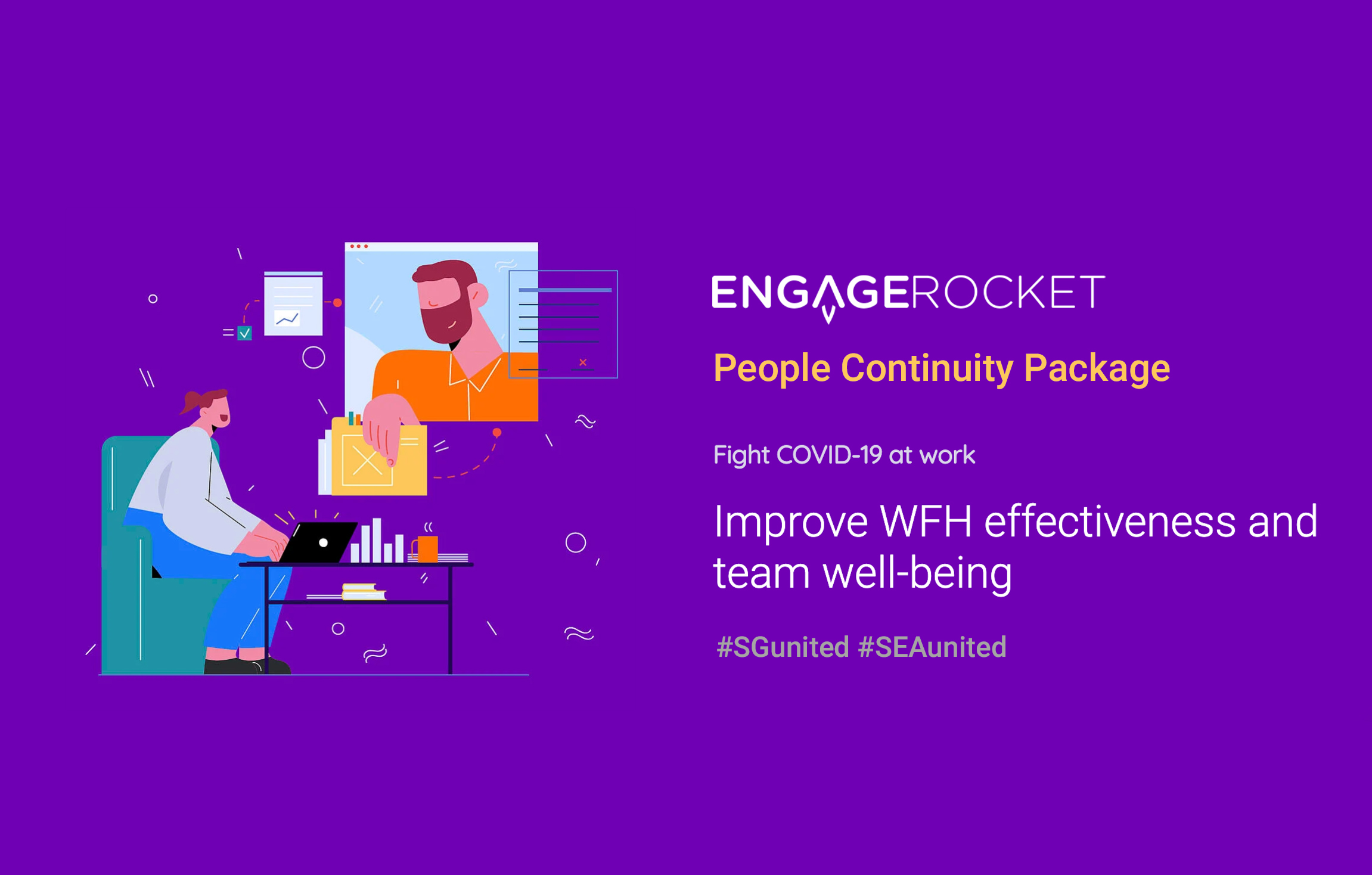 ENGAGEROCKET

People Continuity Package

Fight COVID-19 at work

Improve WFH effectiveness and team well-being

#SGunited #SEAunited